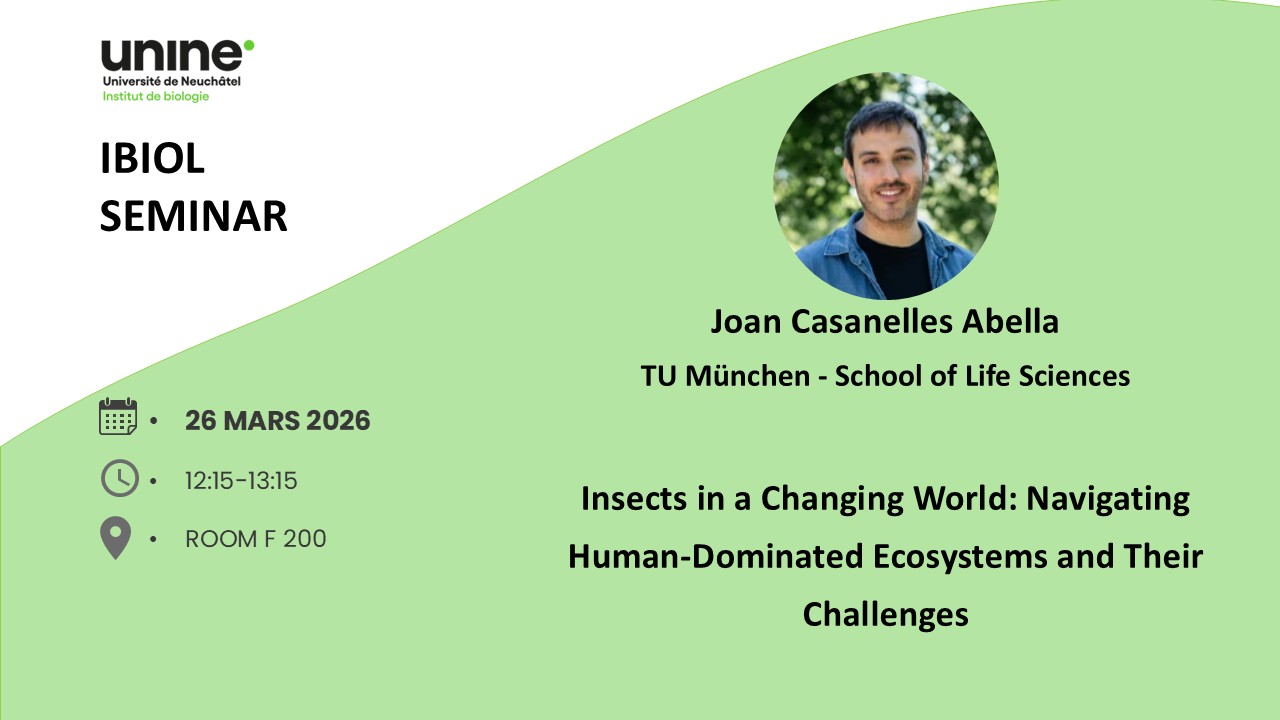 unine
Université de Neuchâtel
Institut de biologie

IBIOL
SEMINAR

Joan Casanelles Abella

TU München - School of Life Sciences

• 26 MARS 2026

• 12:15-13:15

• ROOM F 200

Insects in a Changing World: Navigating Human-Dominated Ecosystems and Their Challenges